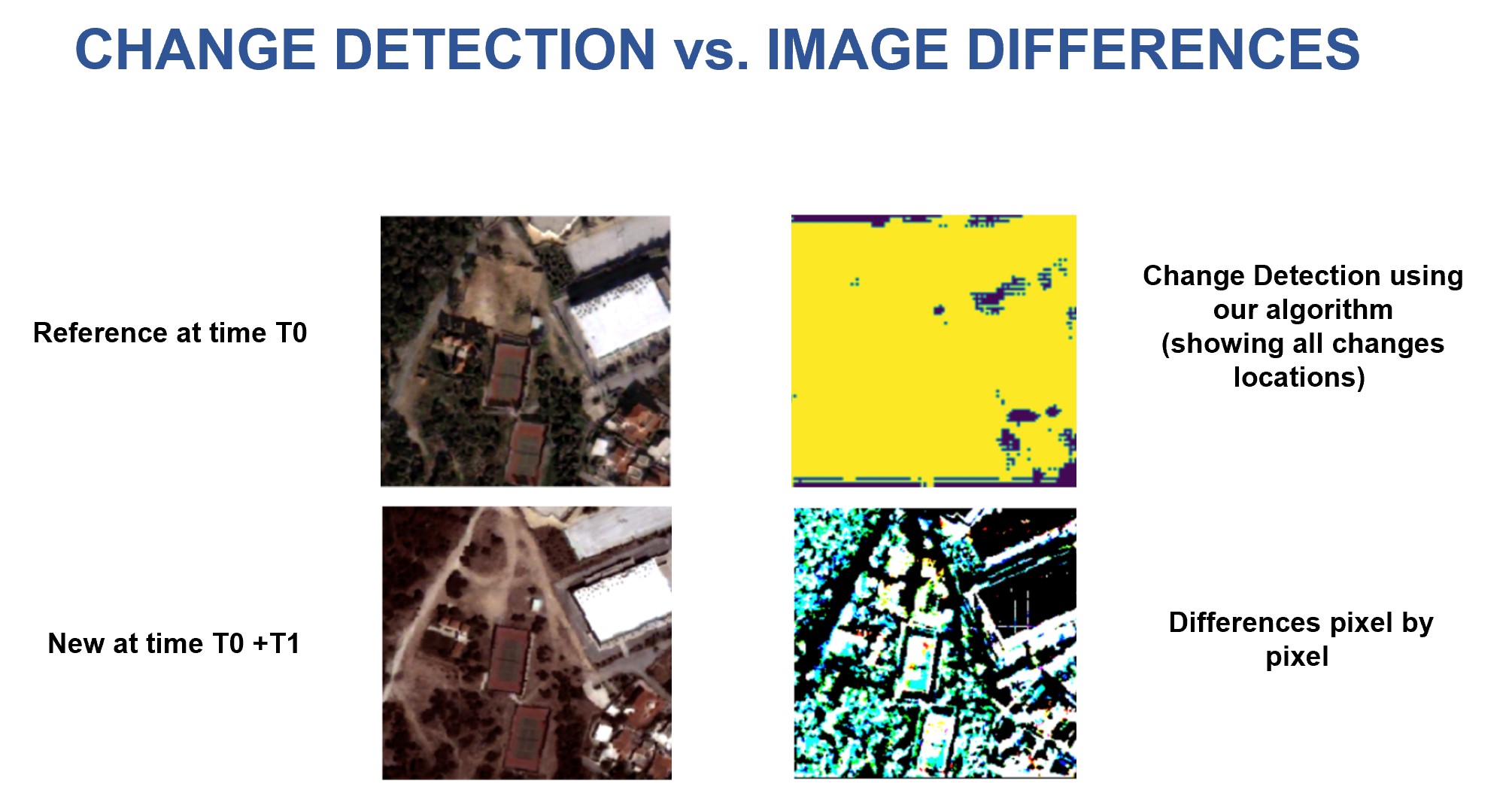 CHANGE DETECTION vs. IMAGE DIFFERENCES

Reference at time T0

Change Detection using our algorithm (showing all changes locations)

New at time T0 +T1

Differences pixel by pixel